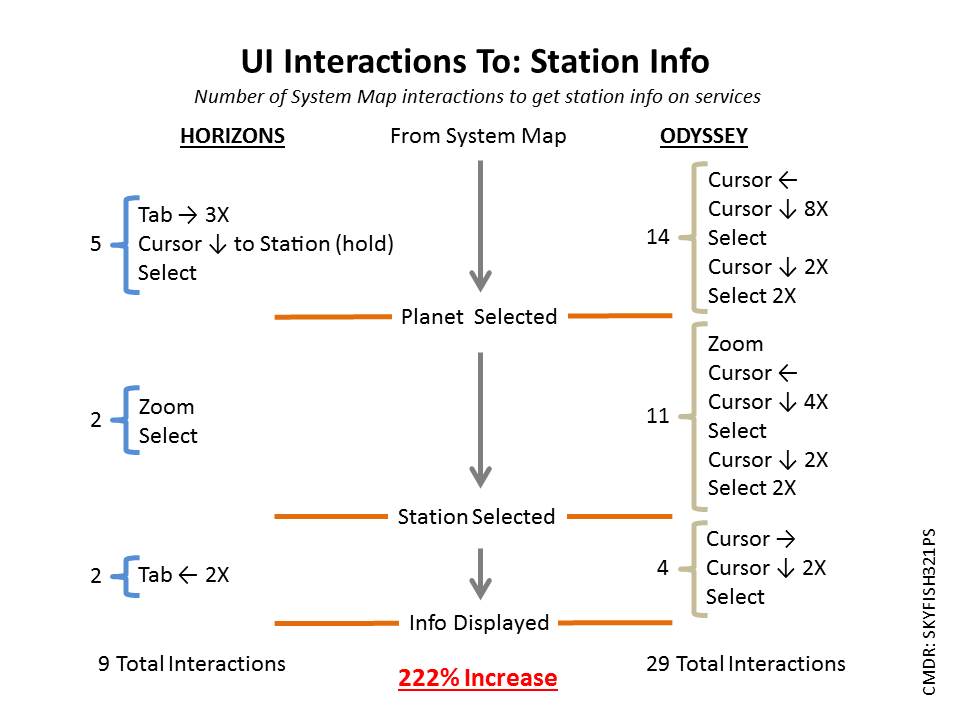 UI Interactions To: Station Info

Number of System Map interactions to get station info on services

HORIZONS

From System Map

ODYSSEY

5 Tab → 3X
Cursor ↓ to Station (hold)
Select

14 Cursor ←
Cursor ↓ 8X
Select
Cursor ↓ 2X
Select 2X

Planet Selected

2 Zoom
Select

11 Zoom
Cursor ←
Cursor ↓ 4X
Select
Cursor ↓ 2X
Select 2X

Station Selected

2 Tab ← 2X

4 Cursor →
Cursor ↓ 2X
Select

Info Displayed

9 Total Interactions

222% Increase

29 Total Interactions

CMDR: SKYFISH321PS